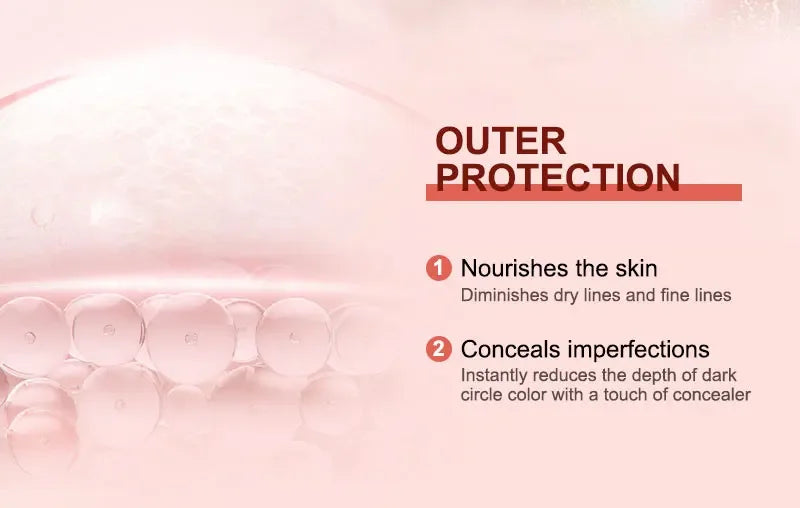 OUTER PROTECTION

1 Nourishes the skin
Diminishes dry lines and fine lines

2 Conceals imperfections
Instantly reduces the depth of dark circle color with a touch of concealer